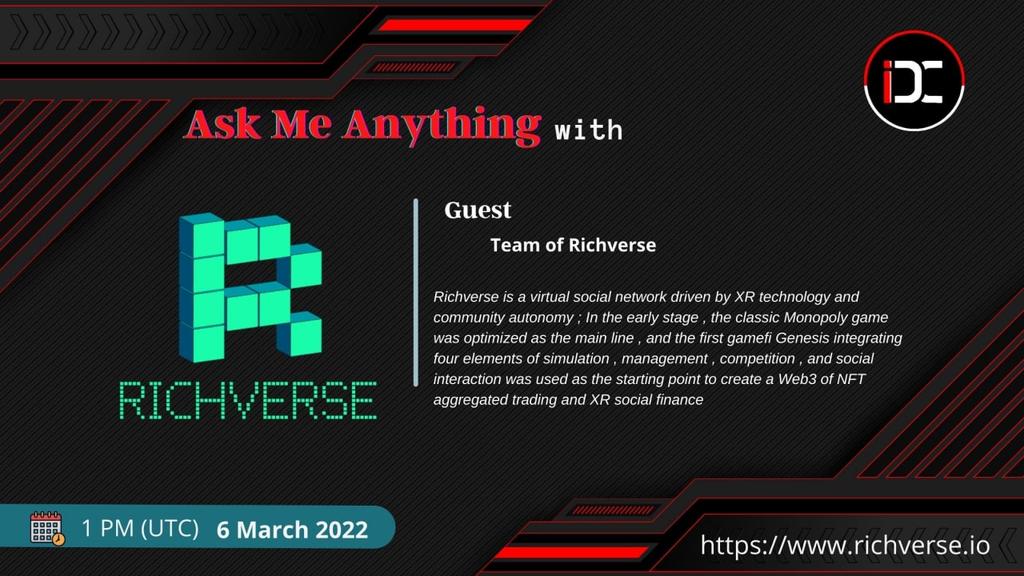 iDC

Ask Me Anything with

RICHVERSE

Guest

Team of Richverse

Richverse is a virtual social network driven by XR technology and community autonomy ; In the early stage , the classic Monopoly game was optimized as the main line , and the first gamefi Genesis integrating four elements of simulation , management , competition , and social interaction was used as the starting point to create a Web3 of NFT aggregated trading and XR social finance

1 PM (UTC) 6 March 2022

https://www.richverse.io